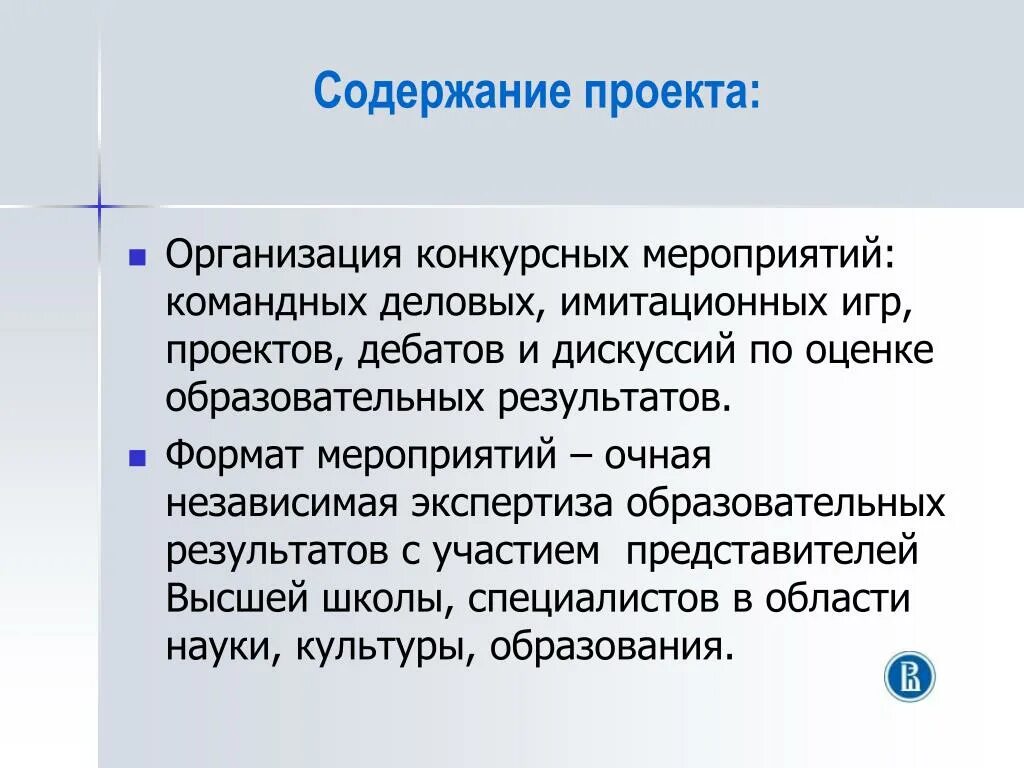 Содержание проекта:

■ Организация конкурсных мероприятий: командных деловых, имитационных игр, проектов, дебатов и дискуссий по оценке образовательных результатов.

■ Формат мероприятий – очная независимая экспертиза образовательных результатов с участием представителей Высшей школы, специалистов в области науки, культуры, образования.